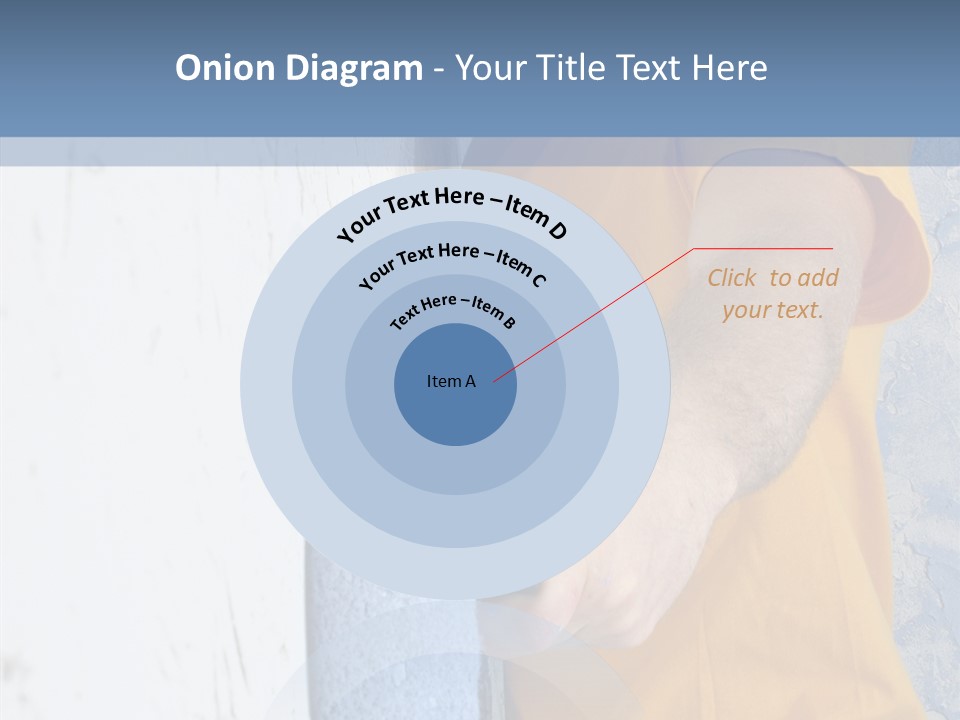 Onion Diagram - Your Title Text Here

Your Text Here – Item D

Your Text Here – Item C

Text Here – Item B

Item A

Click to add your text.